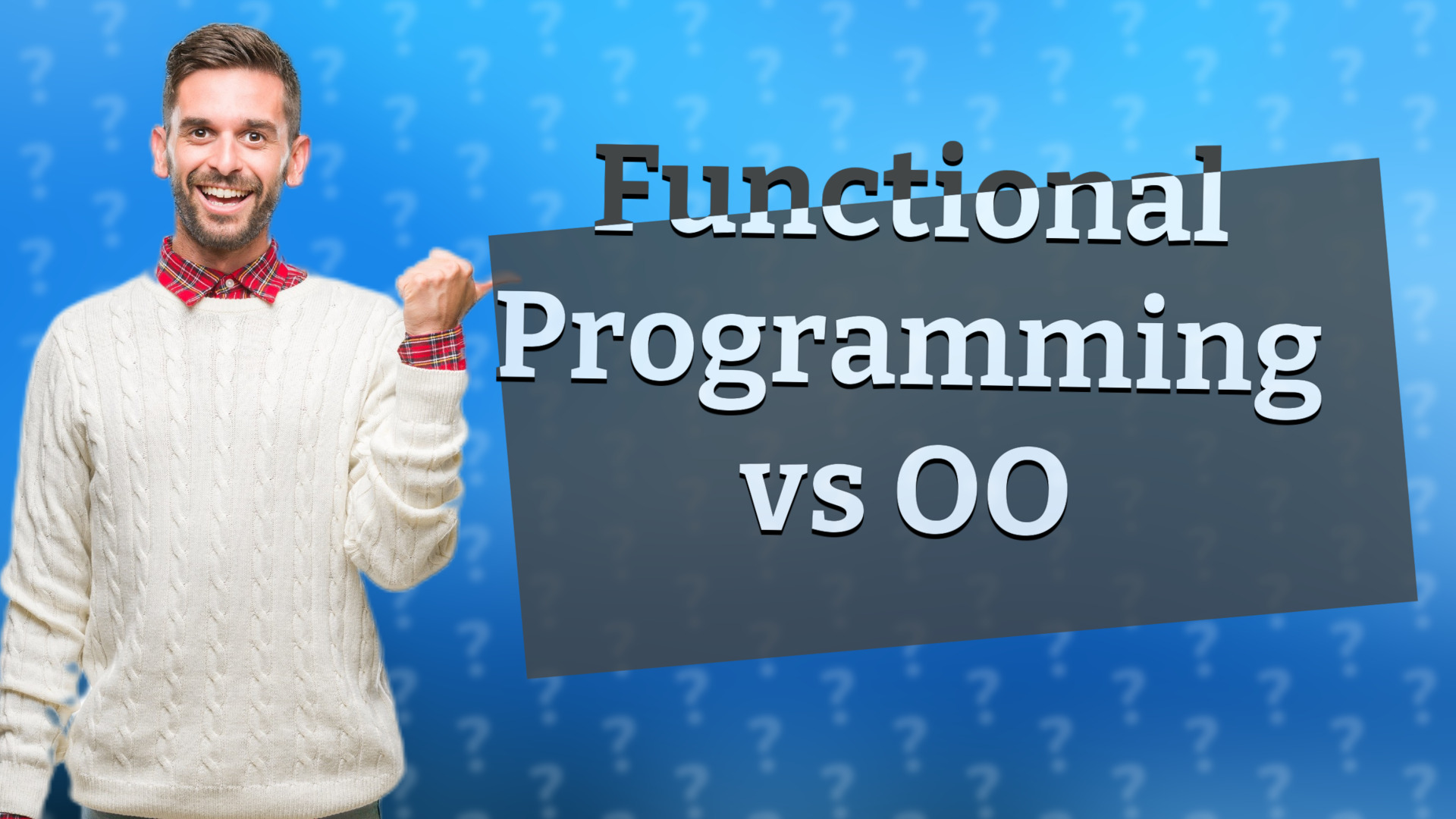 Functional Programming vs OO